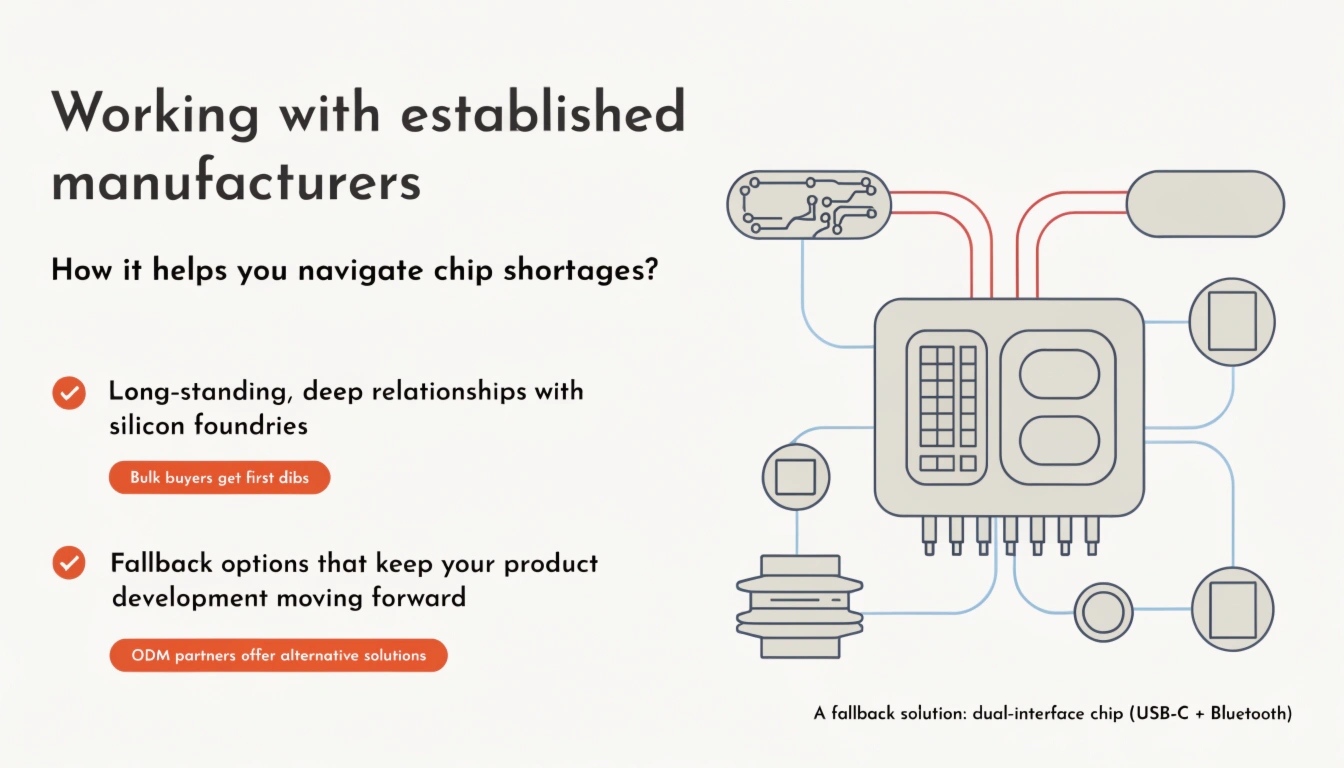 Working with established manufacturers

How it helps you navigate chip shortages?

Long-standing, deep relationships with silicon foundries

Bulk buyers get first dibs

Fallback options that keep your product development moving forward

ODM partners offer alternative solutions

A fallback solution: dual-interface chip (USB-C + Bluetooth)